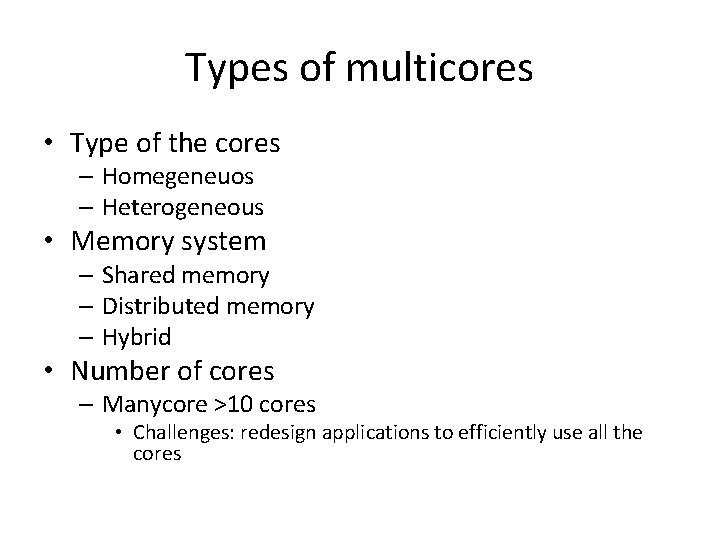 Types of multicores

• Type of the cores
  – Homegeneuos
  – Heterogeneous
• Memory system
  – Shared memory
  – Distributed memory
  – Hybrid
• Number of cores
  – Manycore >10 cores
    • Challenges: redesign applications to efficiently use all the cores